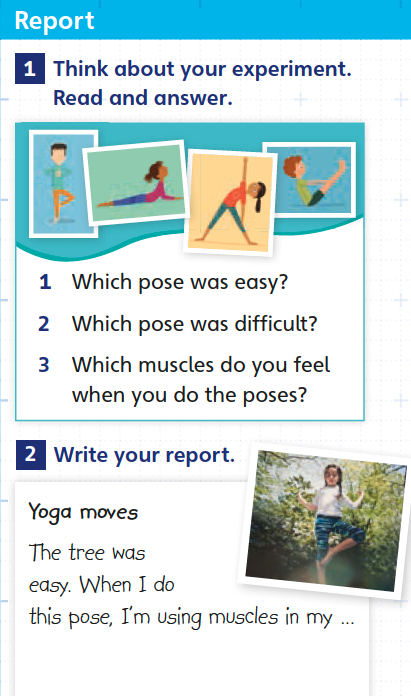 Report

1 Think about your experiment. Read and answer.

1 Which pose was easy?
2 Which pose was difficult?
3 Which muscles do you feel when you do the poses?

2 Write your report.

Yoga moves

The tree was easy. When I do this pose, I'm using muscles in my ...